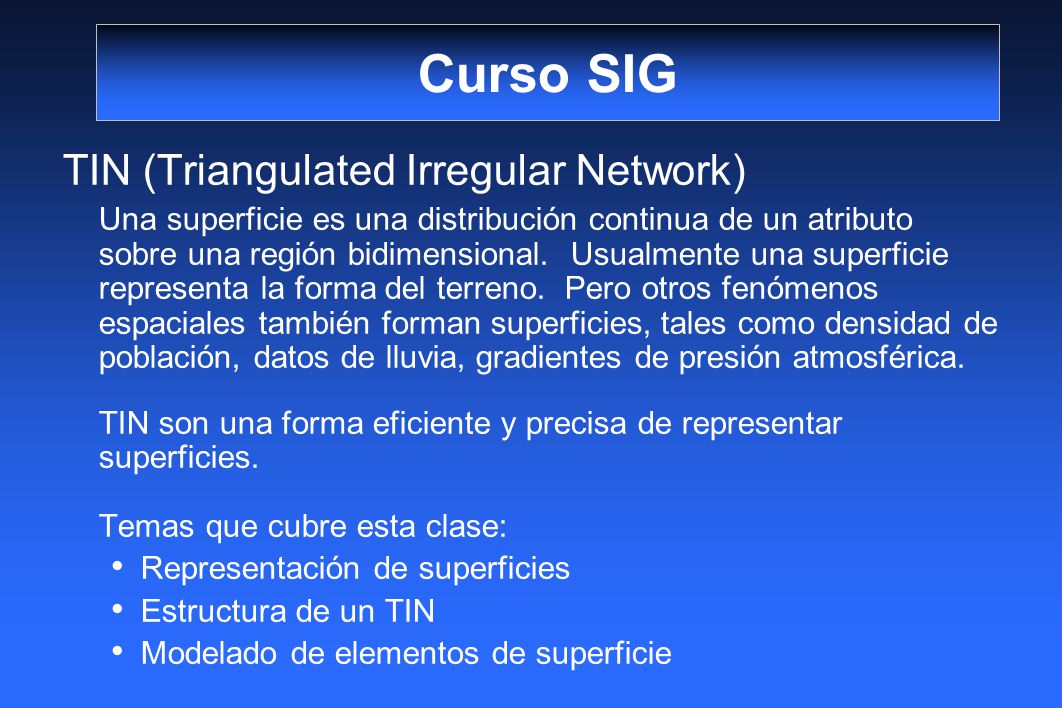 Curso SIG

TIN (Triangulated Irregular Network)

Una superficie es una distribución continua de un atributo sobre una región bidimensional. Usualmente una superficie representa la forma del terreno. Pero otros fenómenos espaciales también forman superficies, tales como densidad de población, datos de lluvia, gradientes de presión atmosférica.

TIN son una forma eficiente y precisa de representar superficies.

Temas que cubre esta clase:
• Representación de superficies
• Estructura de un TIN
• Modelado de elementos de superficie